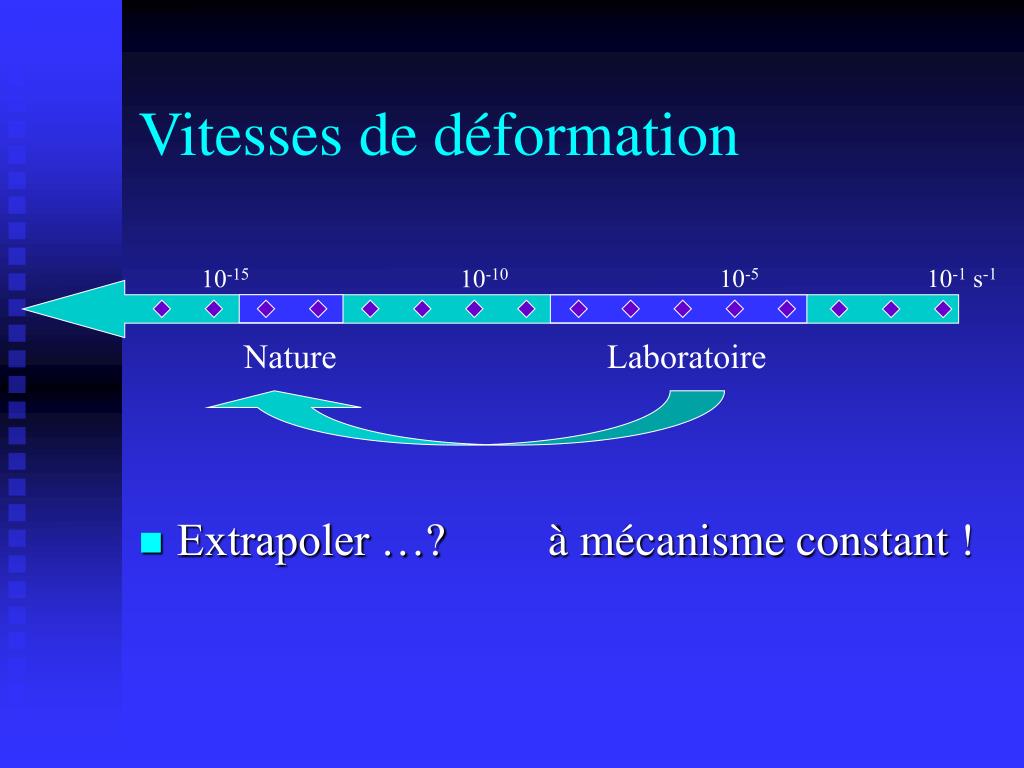 Vitesses de déformation

$10^{-15}$ $10^{-10}$ $10^{-5}$ $10^{-1}$ $s^{-1}$

Nature Laboratoire

Extrapoler …? à mécanisme constant !